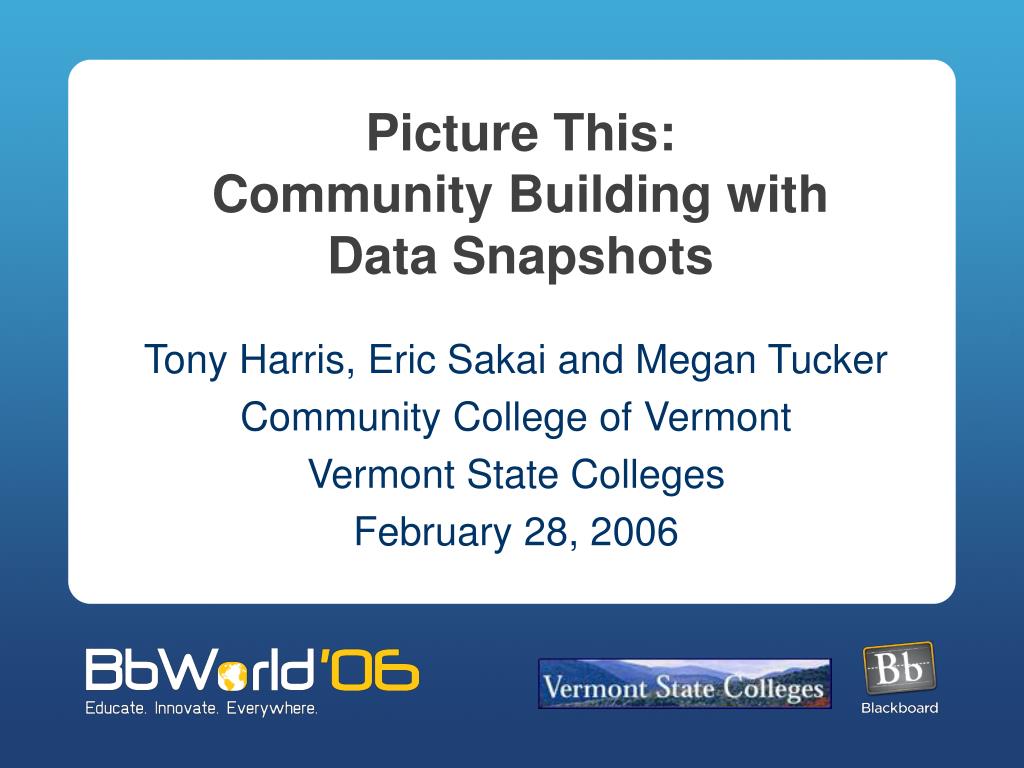 Picture This:
Community Building with Data Snapshots

Tony Harris, Eric Sakai and Megan Tucker
Community College of Vermont
Vermont State Colleges
February 28, 2006

BbWorld'06
Educate. Innovate. Everywhere.

Vermont State Colleges

Bb
Blackboard